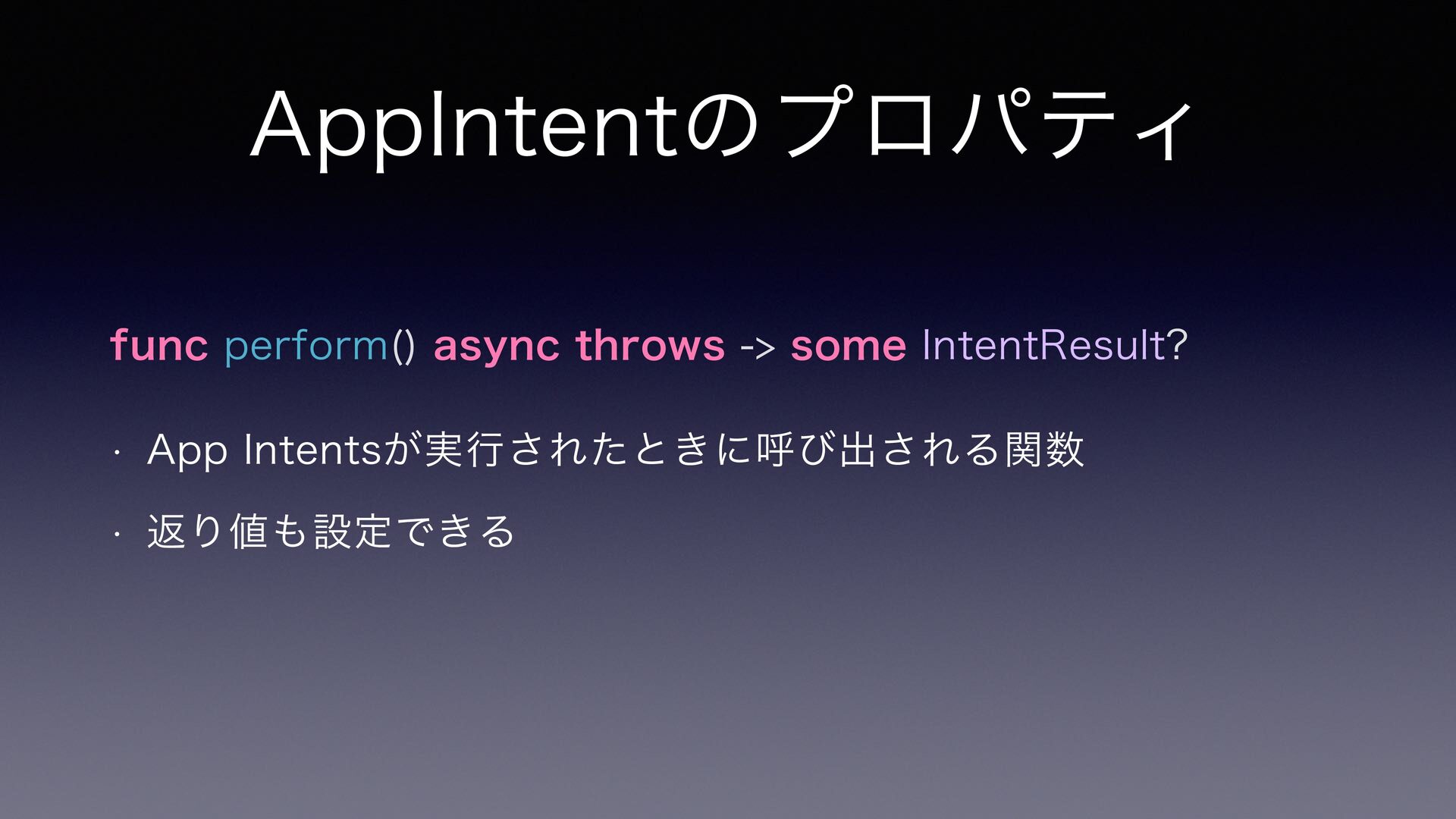 AppIntentのプロパティ

func perform() async throws -> some IntentResult?

· App Intentsが実行されたときに呼び出される関数

· 返り値も設定できる